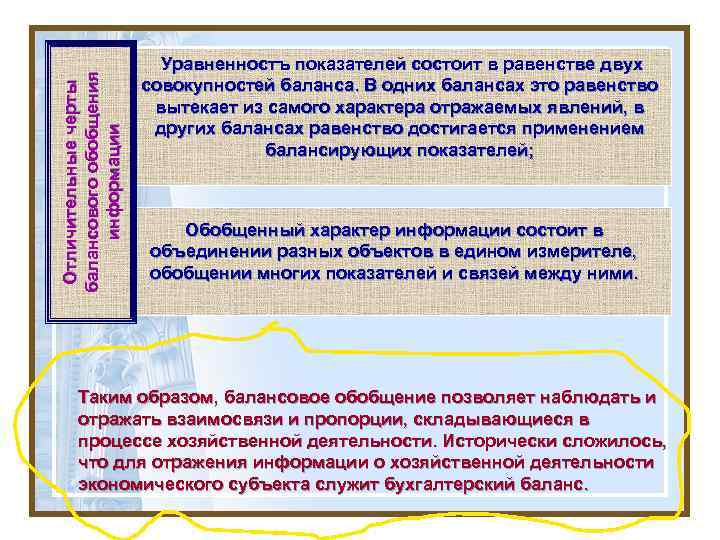 Отличительные черты балансового обобщения информации

Уравненностъ показателей состоит в равенстве двух совокупностей баланса. В одних балансах это равенство вытекает из самого характера отражаемых явлений, в других балансах равенство достигается применением балансирующих показателей;

Обобщенный характер информации состоит в объединении разных объектов в едином измерителе, обобщении многих показателей и связей между ними.

Таким образом, балансовое обобщение позволяет наблюдать и отражать взаимосвязи и пропорции, складывающиеся в процессе хозяйственной деятельности. Исторически сложилось, что для отражения информации о хозяйственной деятельности экономического субъекта служит бухгалтерский баланс.